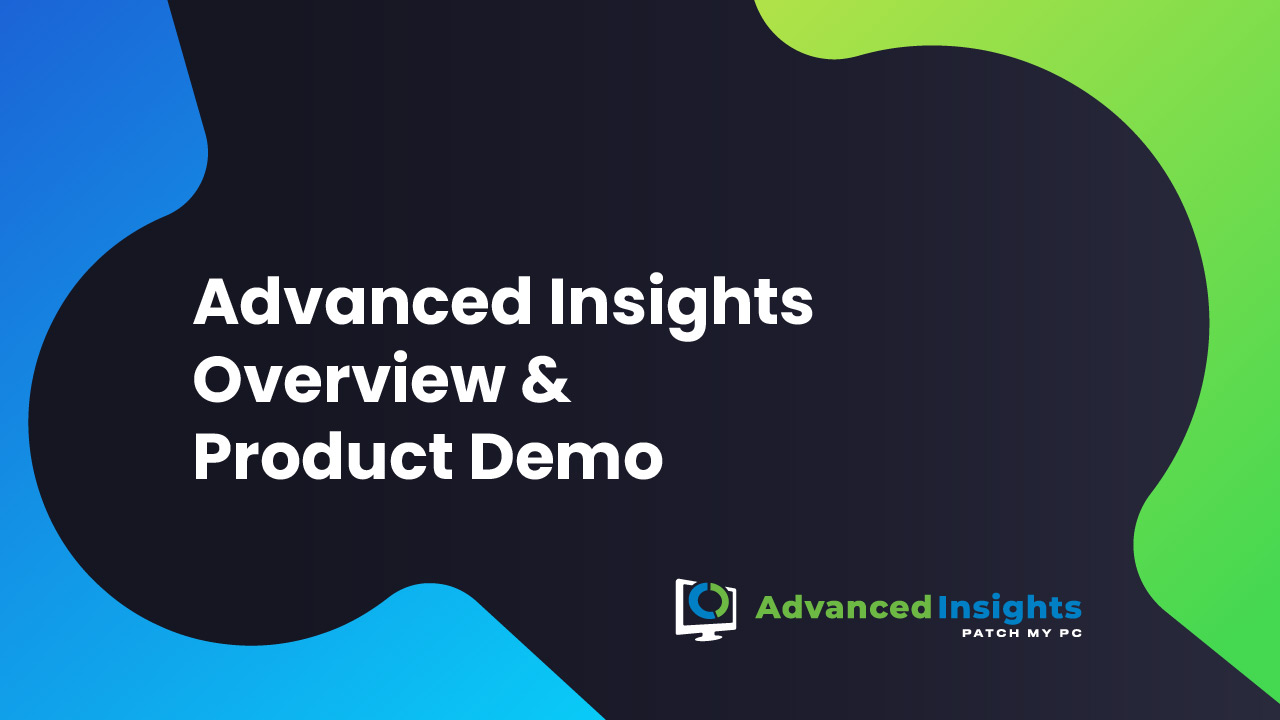 Advanced Insights Overview & Product Demo

Advanced Insights
PATCH MY PC